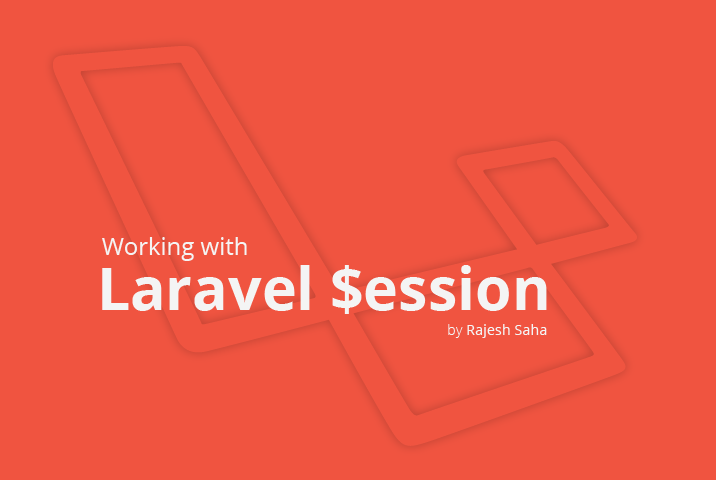 Working with

Laravel \$ession

by Rajesh Saha